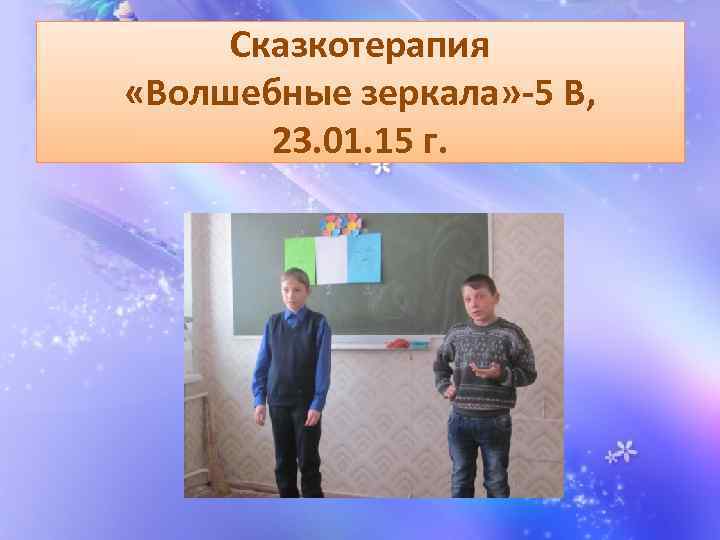 Сказкотерапия «Волшебные зеркала»-5 В, 23.01.15 г.